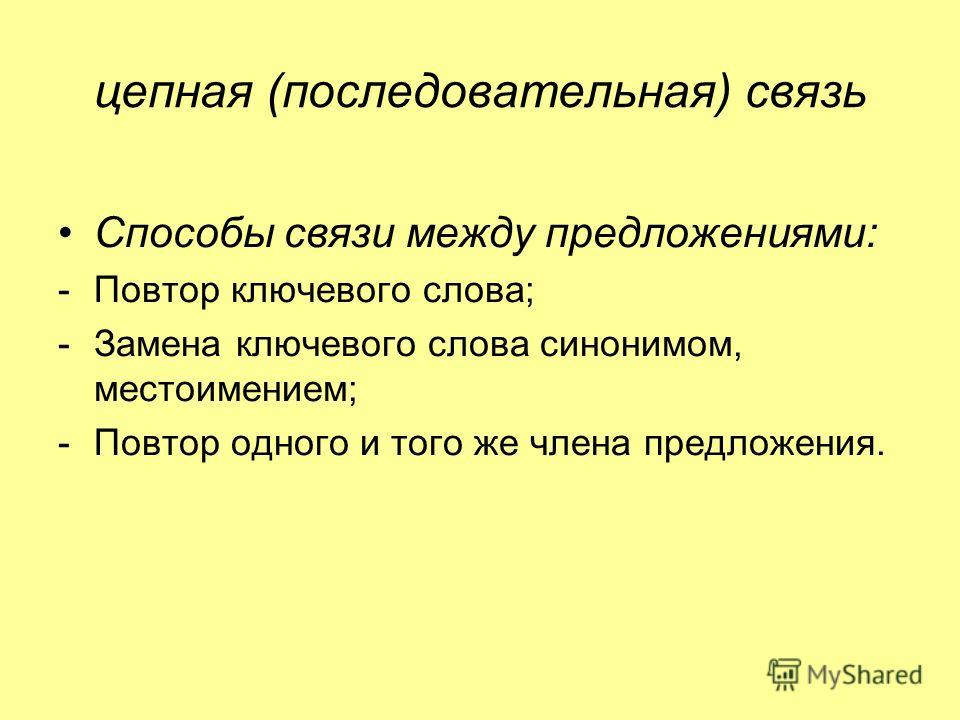 цепная (последовательная) связь

• Способы связи между предложениями:

- Повтор ключевого слова;
- Замена ключевого слова синонимом, местоимением;
- Повтор одного и того же члена предложения.

MyShared